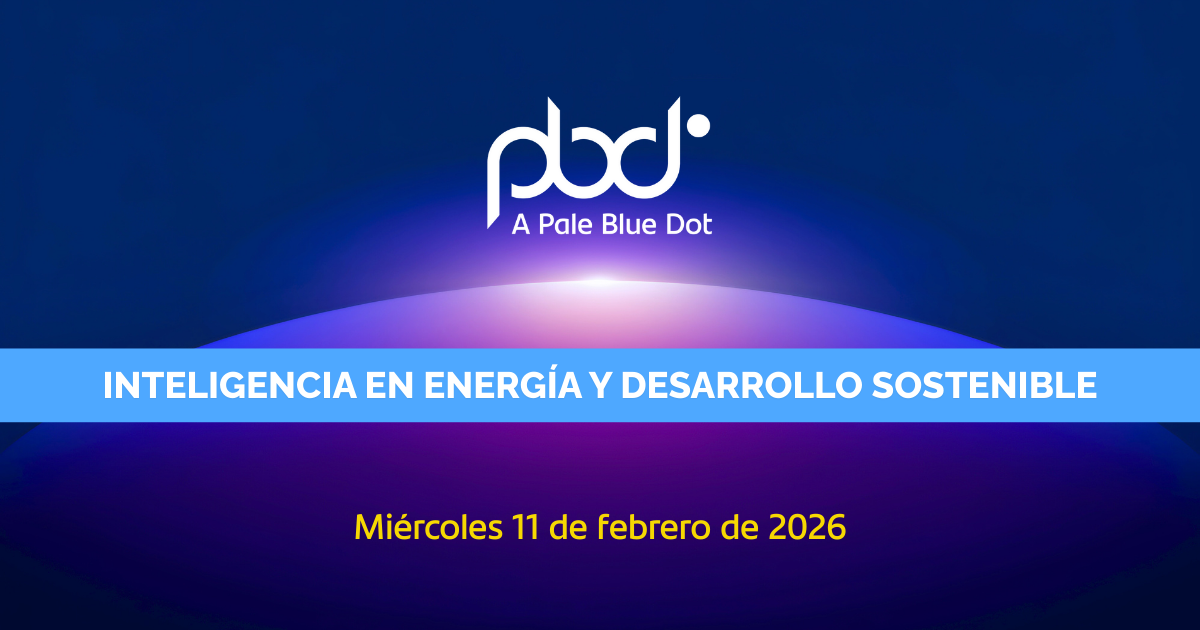 pbd

A Pale Blue Dot

INTELIGENCIA EN ENERGÍA Y DESARROLLO SOSTENIBLE

Miércoles 11 de febrero de 2026